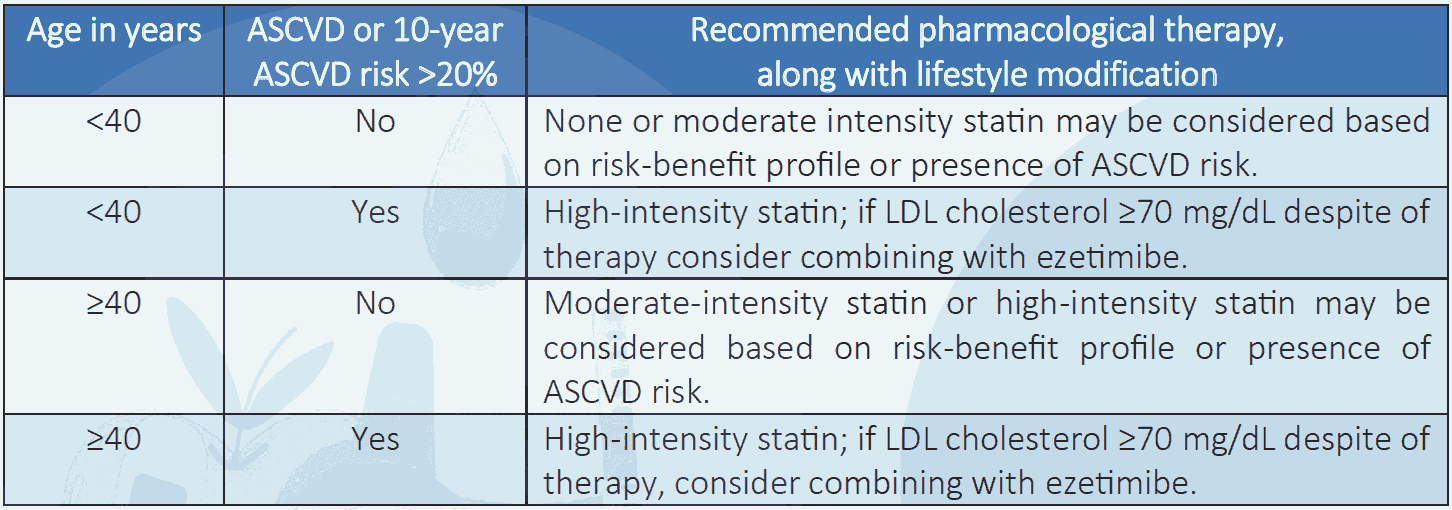 | Age in years | ASCVD or 10-year ASCVD risk >20% | Recommended pharmacological therapy, along with lifestyle modification |
|---|---|---|
| <40 | No | None or moderate intensity statin may be considered based on risk-benefit profile or presence of ASCVD risk. |
| <40 | Yes | High-intensity statin; if LDL cholesterol ≥70 mg/dL despite of therapy consider combining with ezetimibe. |
| ≥40 | No | Moderate-intensity statin or high-intensity statin may be considered based on risk-benefit profile or presence of ASCVD risk. |
| ≥40 | Yes | High-intensity statin; if LDL cholesterol ≥70 mg/dL despite of therapy, consider combining with ezetimibe. |